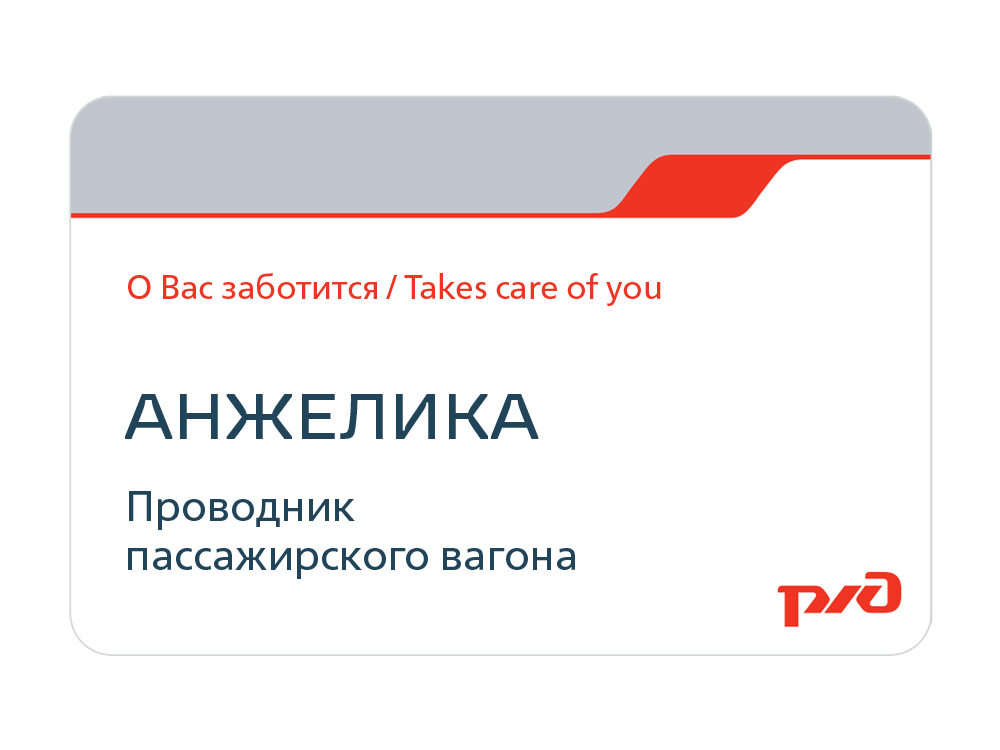 О Вас заботится / Takes care of you

АНЖЕЛИКА

Проводник пассажирского вагона

РЖД